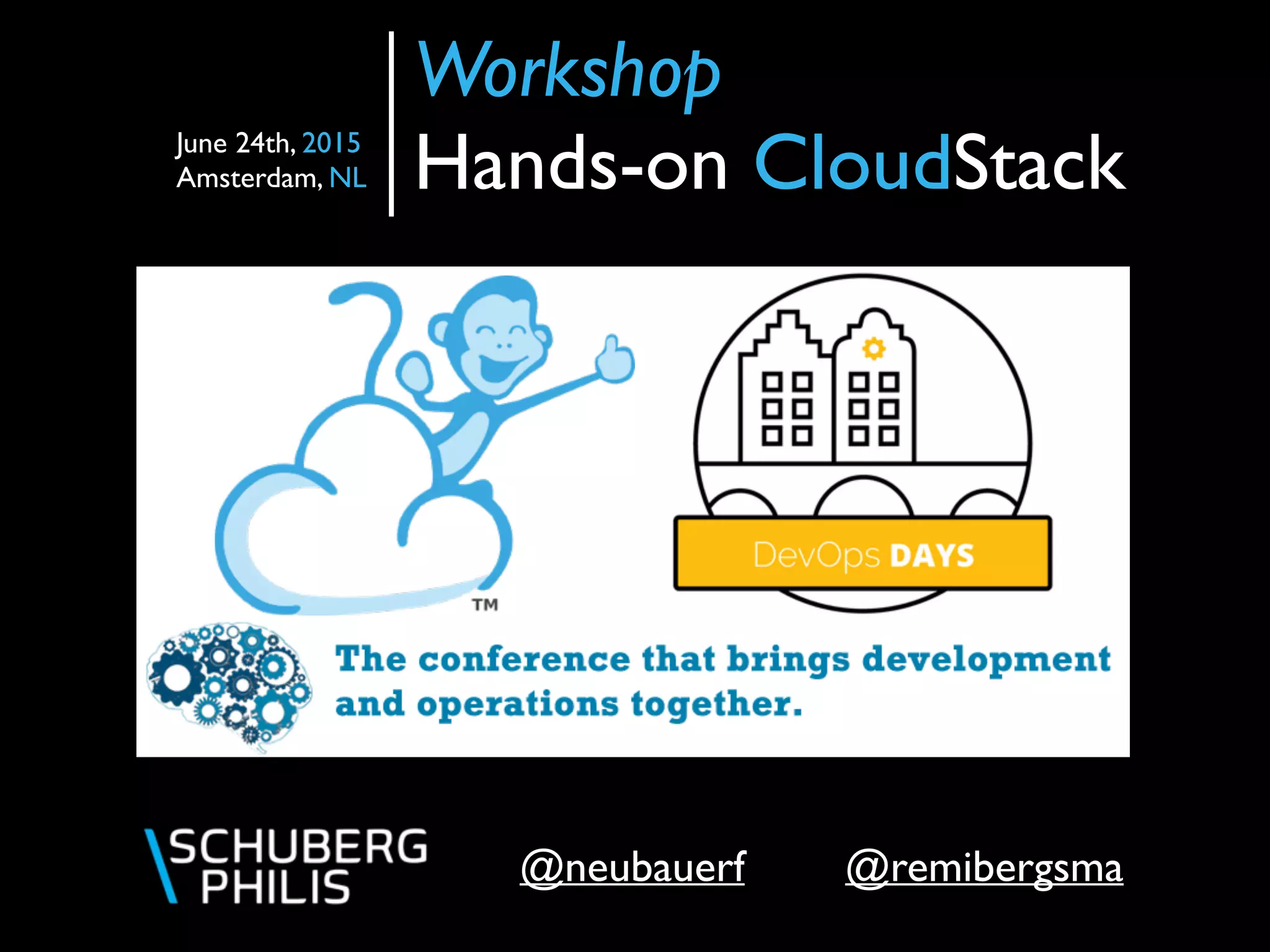 June 24th, 2015
Amsterdam, NL

Workshop
Hands-on CloudStack

TM

DevOps DAYS

The conference that brings development and operations together.

SCHUBERG PHILIS

@neubauerf

@remibergsma